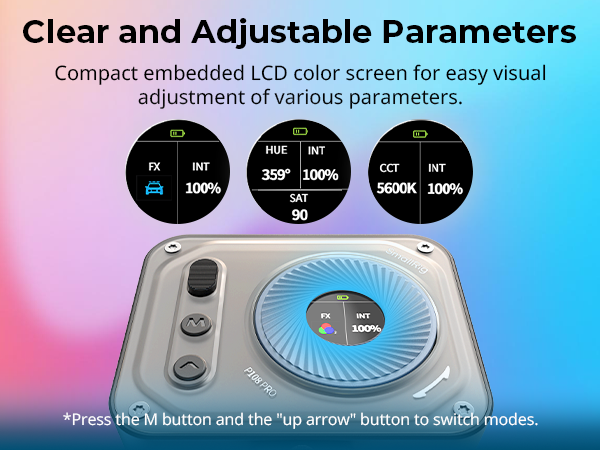 Clear and Adjustable Parameters

Compact embedded LCD color screen for easy visual adjustment of various parameters.

FX
INT
100%

HUE
359°
INT
100%
SAT
90

CCT
5600K
INT
100%

SmallRig

M

FX
INT
100%

P108 PRO

*Press the M button and the "up arrow" button to switch modes.